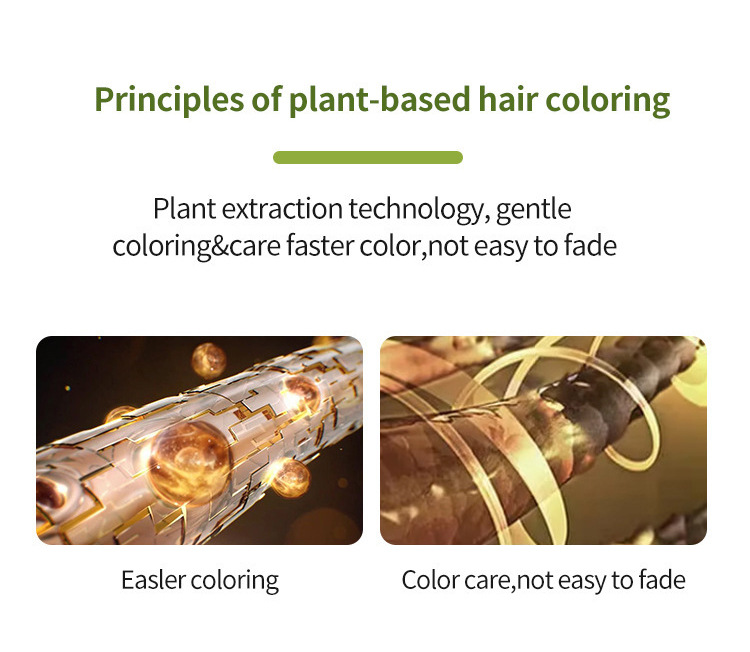 Principles of plant-based hair coloring

Plant extraction technology, gentle coloring&care faster color,not easy to fade

Easler coloring

Color care,not easy to fade